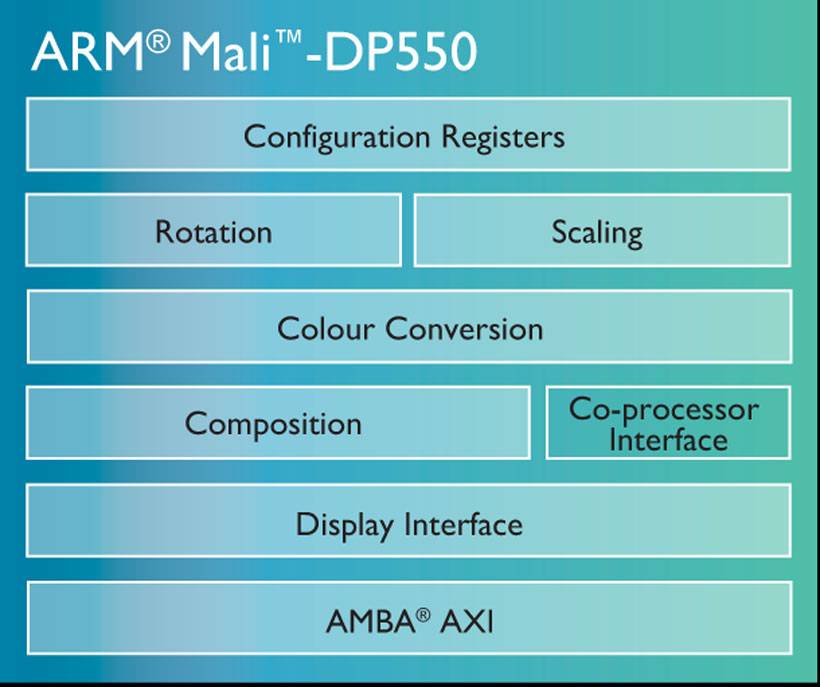 ARM® Mali™-DP550

Configuration Registers

Rotation

Scaling

Colour Conversion

Composition

Co-processor Interface

Display Interface

AMBA® AXI